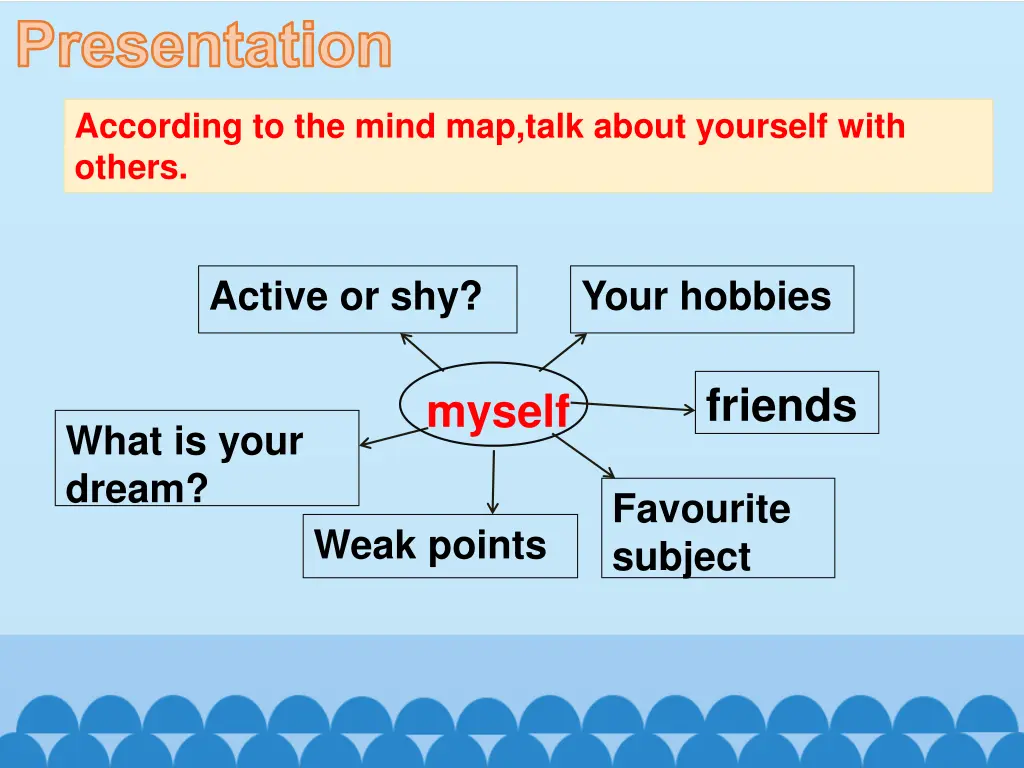 Presentation

According to the mind map,talk about yourself with others.

Active or shy?

Your hobbies

myself

friends

What is your dream?

Weak points

Favourite subject